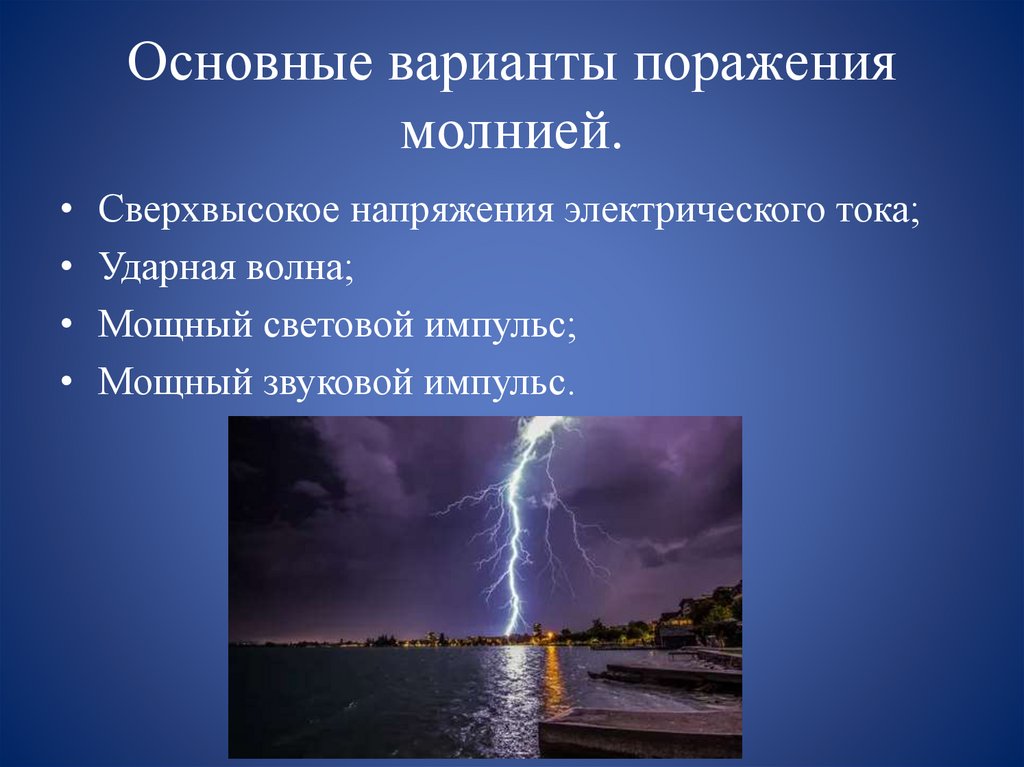 Основные варианты поражения молнией.

• Сверхвысокое напряжения электрического тока;
• Ударная волна;
• Мощный световой импульс;
• Мощный звуковой импульс.